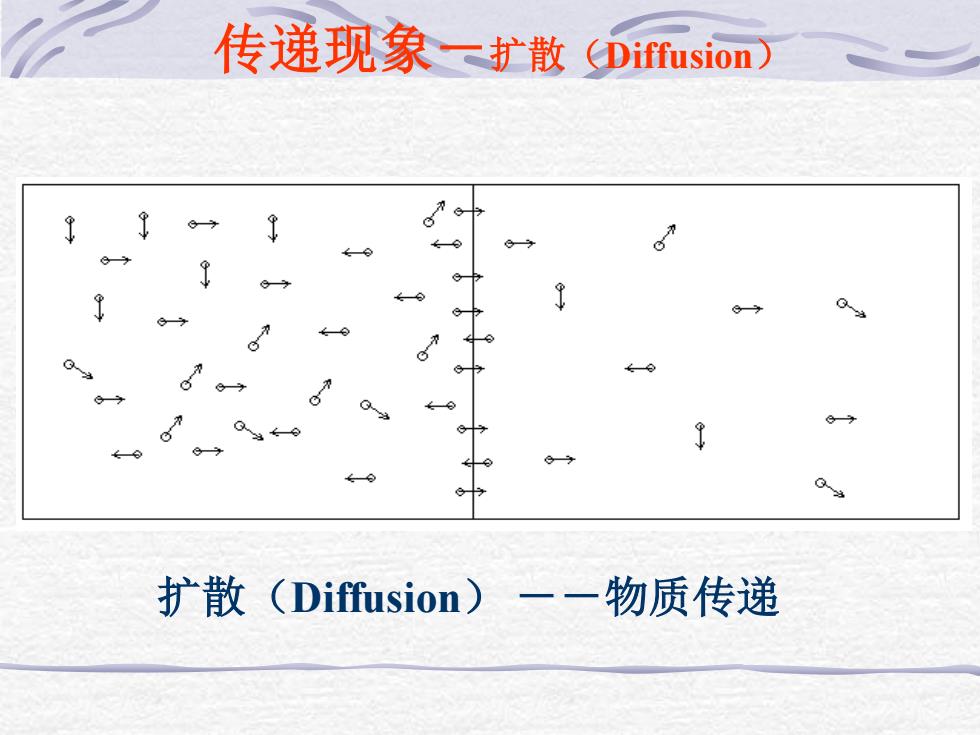 传递现象－扩散（Diffusion）

扩散（Diffusion）－－物质传递